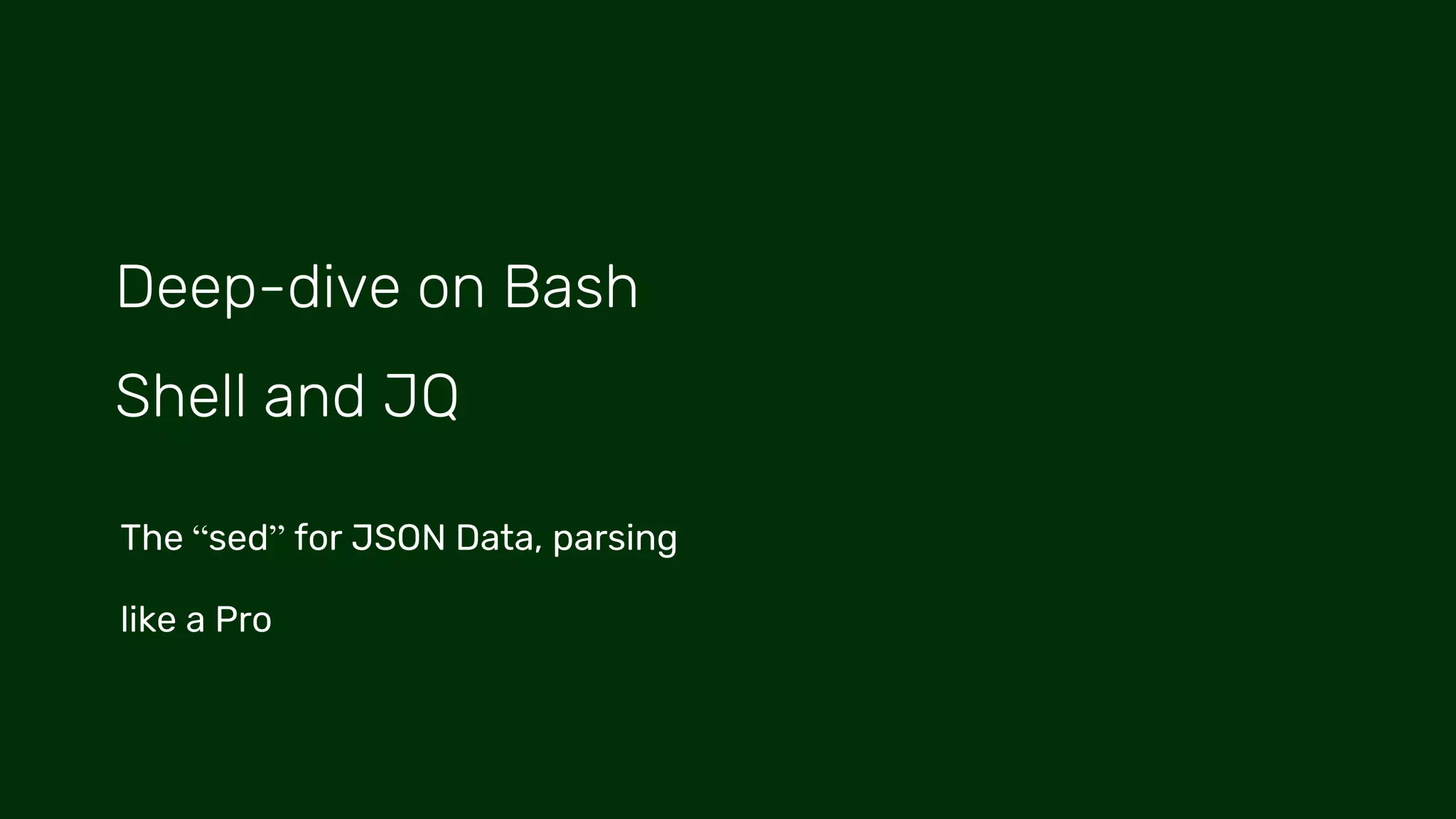 Deep-dive on Bash Shell and JQ

The “sed” for JSON Data, parsing like a Pro